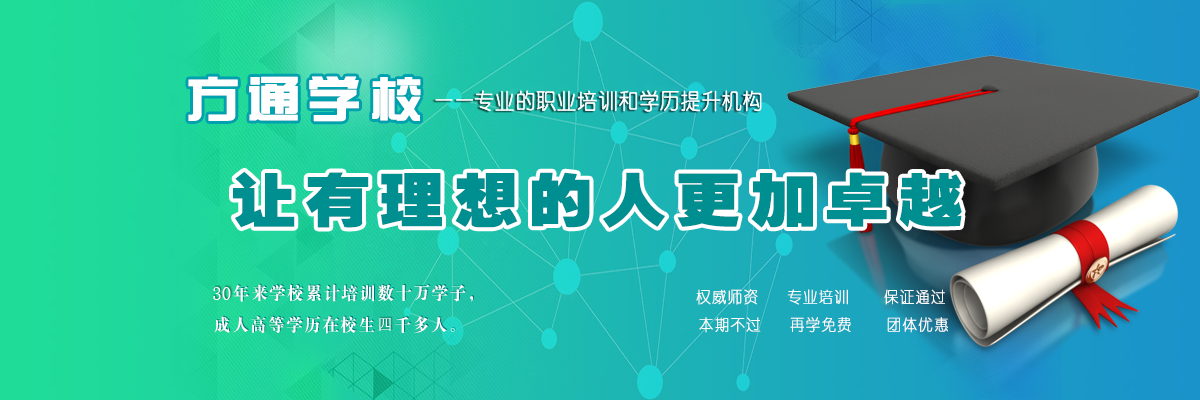 方通学校 ——专业的职业培训和学历提升机构

让有理想的人更加卓越

30年来学校累计培训数十万学子，
成人高等学历在校生四千多人。

权威师资 专业培训 保证通过
本期不过 再学免费 团体优惠